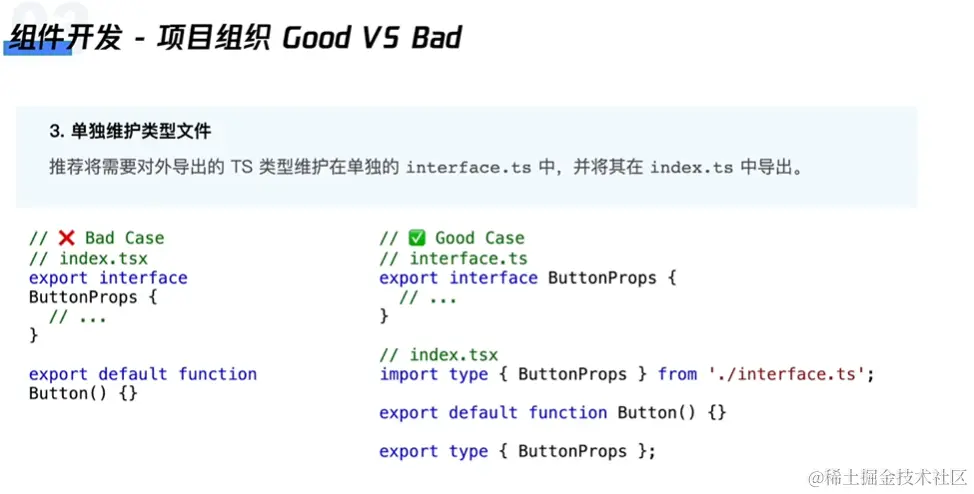 组件开发 - 项目组织 Good VS Bad

3. 单独维护类型文件

推荐将需要对外导出的 TS 类型维护在单独的 interface.ts 中，并将其在 index.ts 中导出。

// ❌ Bad Case
// index.tsx
export interface
ButtonProps {
  // ...
}

export default function
Button() {}

// ✅ Good Case
// interface.ts
export interface ButtonProps {
  // ...
}

// index.tsx
import type { ButtonProps } from './interface.ts';

export default function Button() {}

export type { ButtonProps };

@稀土掘金技术社区